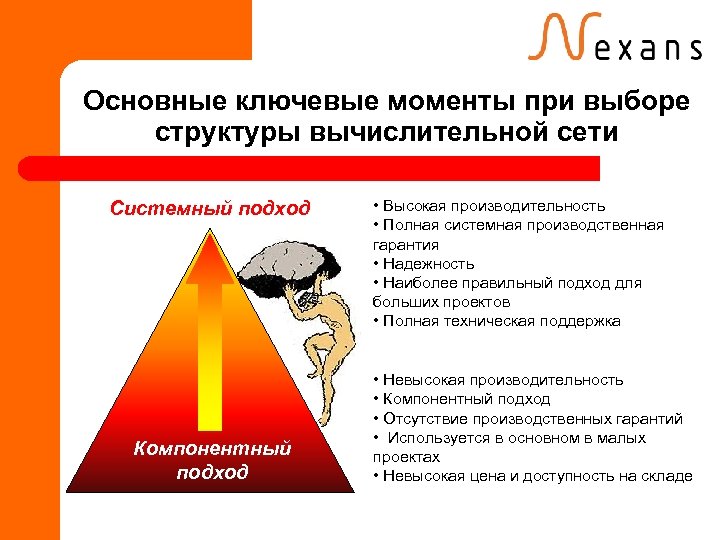 Nexans

Основные ключевые моменты при выборе структуры вычислительной сети

Системный подход

Компонентный подход

• Высокая производительность
• Полная системная производственная гарантия
• Надежность
• Наиболее правильный подход для больших проектов
• Полная техническая поддержка

• Невысокая производительность
• Компонентный подход
• Отсутствие производственных гарантий
• Используется в основном в малых проектах
• Невысокая цена и доступность на складе